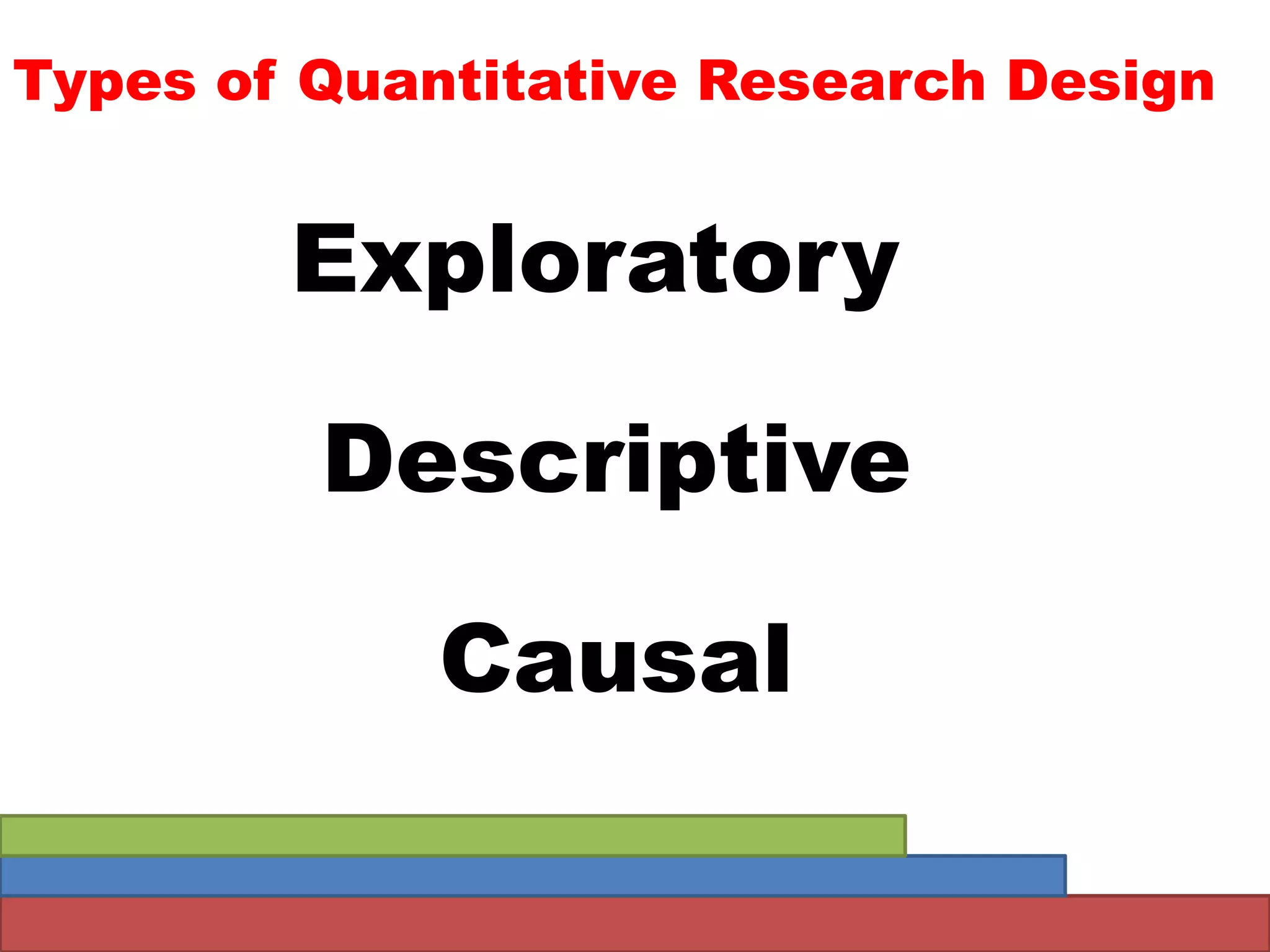 Types of Quantitative Research Design

Exploratory

Descriptive

Causal